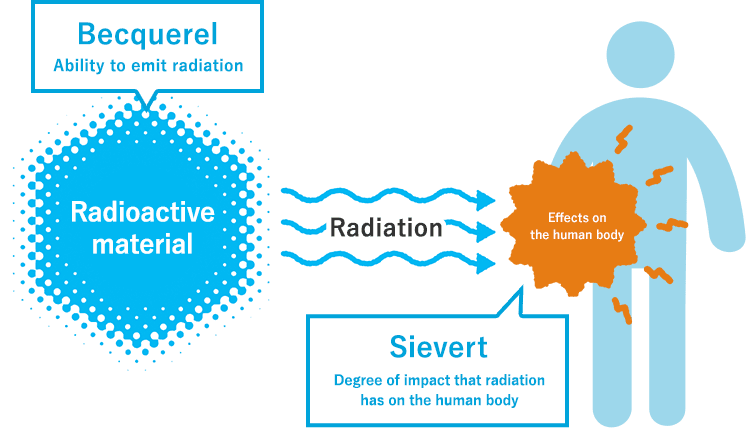 Becquerel
Ability to emit radiation

Radioactive material

Radiation

Effects on the human body

Sievert
Degree of impact that radiation has on the human body